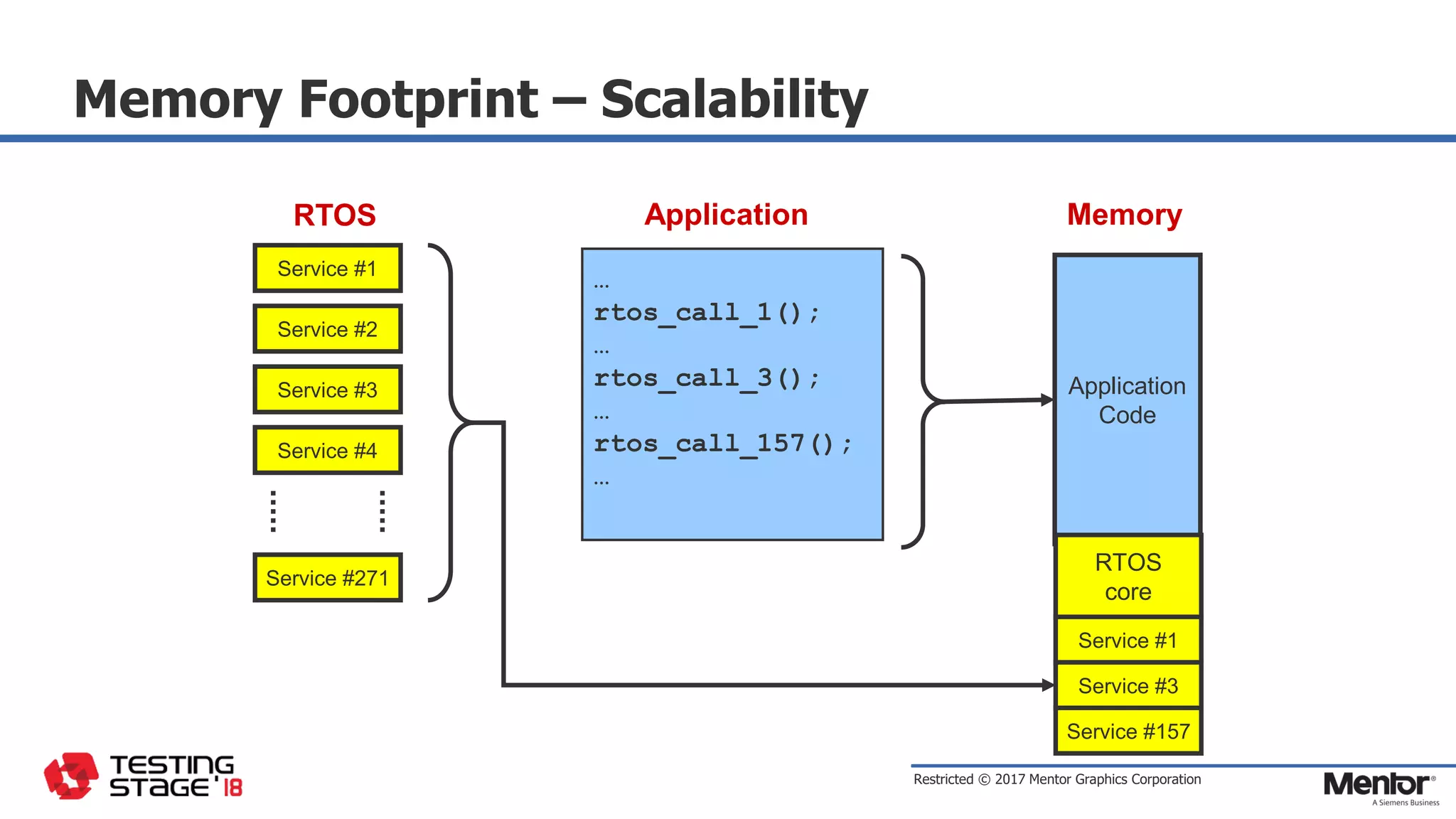 Memory Footprint – Scalability

RTOS

Service #1

Service #2

Service #3

Service #4

Service #271

Application

…
rtos_call_1();
…
rtos_call_3();
…
rtos_call_157();
…

Memory

Application Code

RTOS core

Service #1

Service #3

Service #157

TESTING STAGE '18

Restricted © 2017 Mentor Graphics Corporation

Mentor®
A Siemens Business